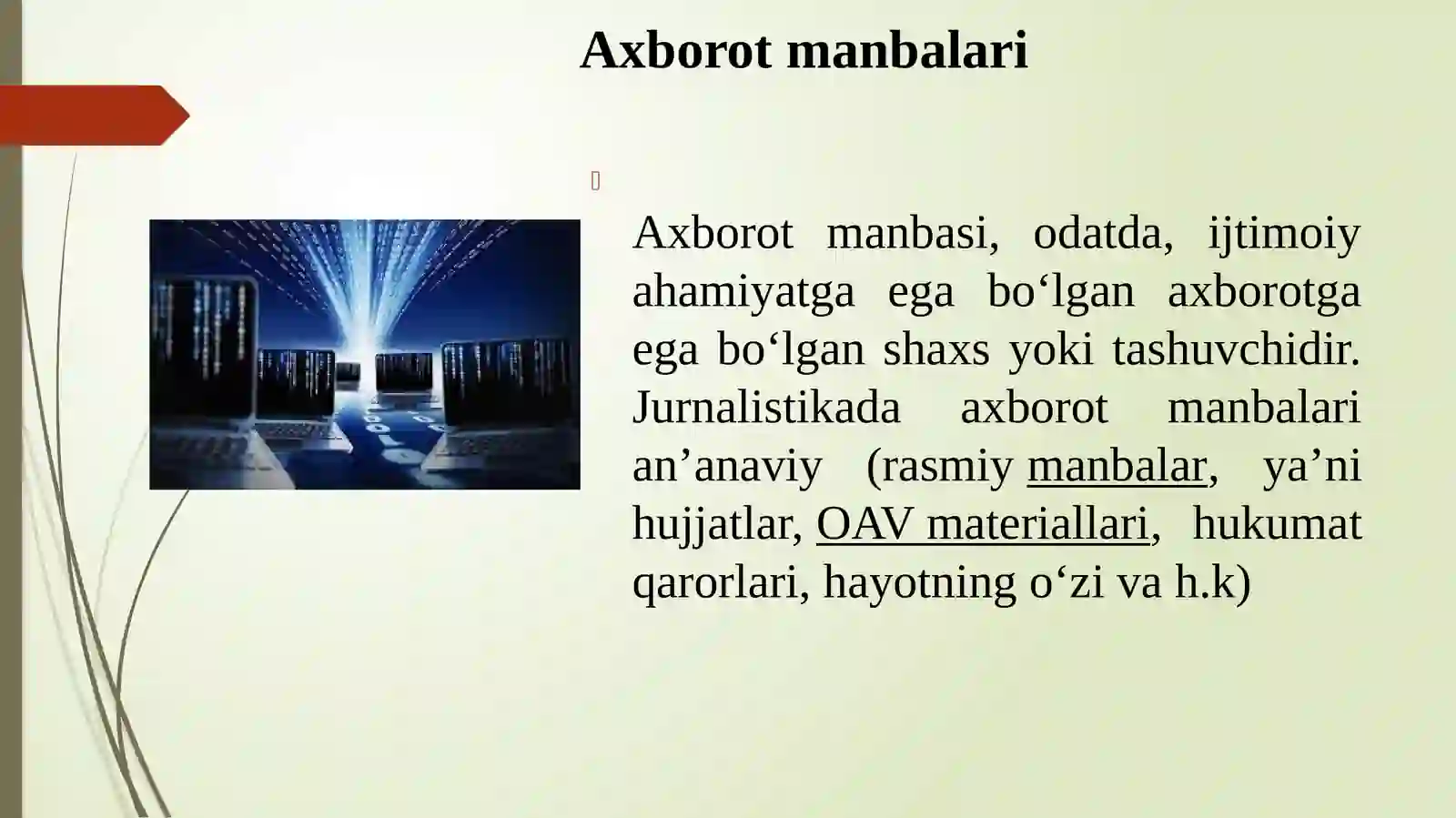 Axborot manbalari

Axborot manbasi, odatda, ijtimoiy ahamiyatga ega bo‘lgan axborotga ega bo‘lgan shaxs yoki tashuvchidir. Jurnalistikada axborot manbalari an’anaviy (rasmiy manbalar, ya’ni hujjatlar, OAV materiallari, hukumat qarorlari, hayotning o‘zi va h.k)